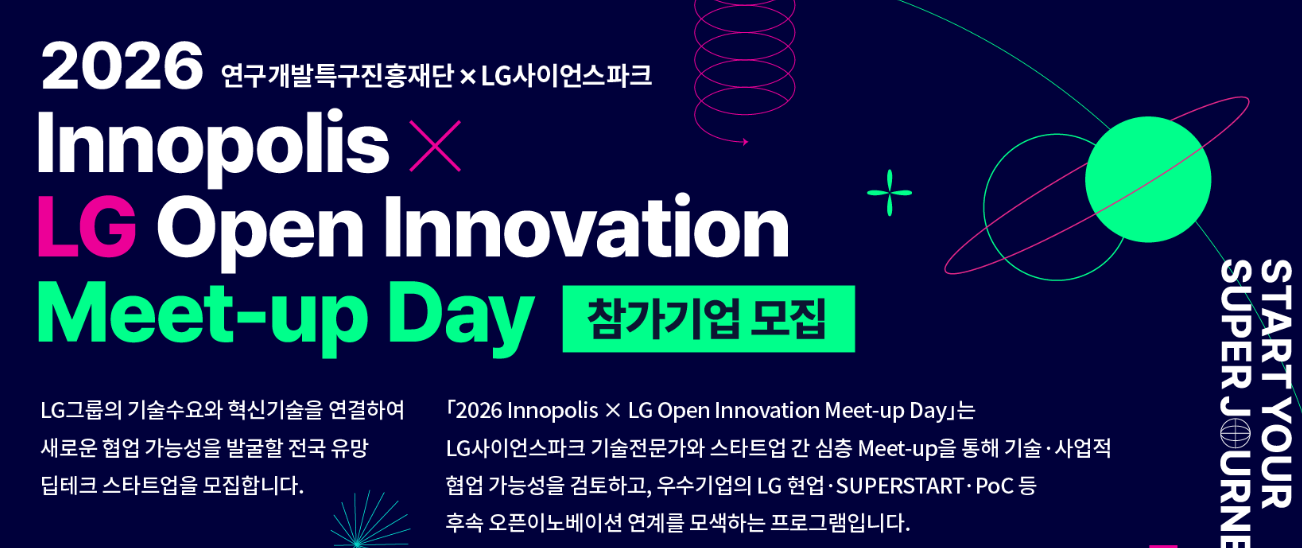 2026 연구개발특구진흥재단 × LG사이언스파크

Innopolis ×
LG Open Innovation
Meet-up Day 참가기업 모집

LG그룹의 기술수요와 혁신기술을 연결하여 새로운 협업 가능성을 발굴할 전국 유망 딥테크 스타트업을 모집합니다.

「2026 Innopolis × LG Open Innovation Meet-up Day」는 LG사이언스파크 기술전문가와 스타트업 간 심층 Meet-up을 통해 기술·사업적 협업 가능성을 검토하고, 우수기업의 LG 현업·SUPERSTART·PoC 등 후속 오픈이노베이션 연계를 모색하는 프로그램입니다.

START YOUR
SUPER JOURNE